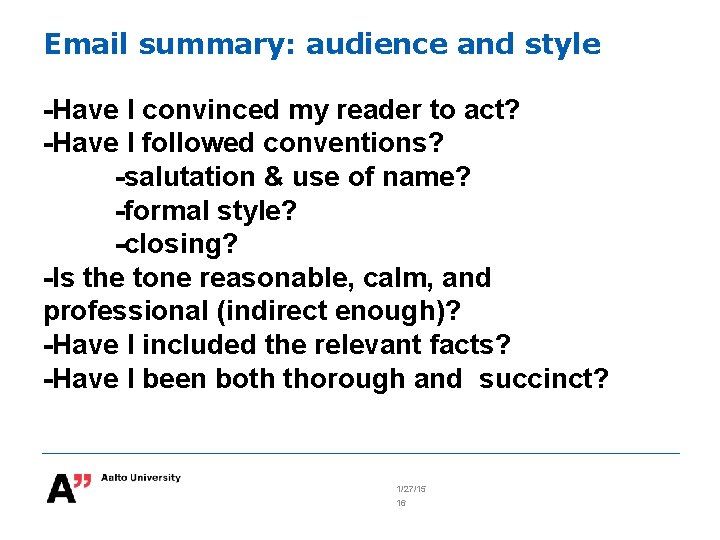 Email summary: audience and style

-Have I convinced my reader to act?
-Have I followed conventions?
-salutation & use of name?
-formal style?
-closing?
-Is the tone reasonable, calm, and professional (indirect enough)?
-Have I included the relevant facts?
-Have I been both thorough and succinct?

A" Aalto University

1/27/15
16